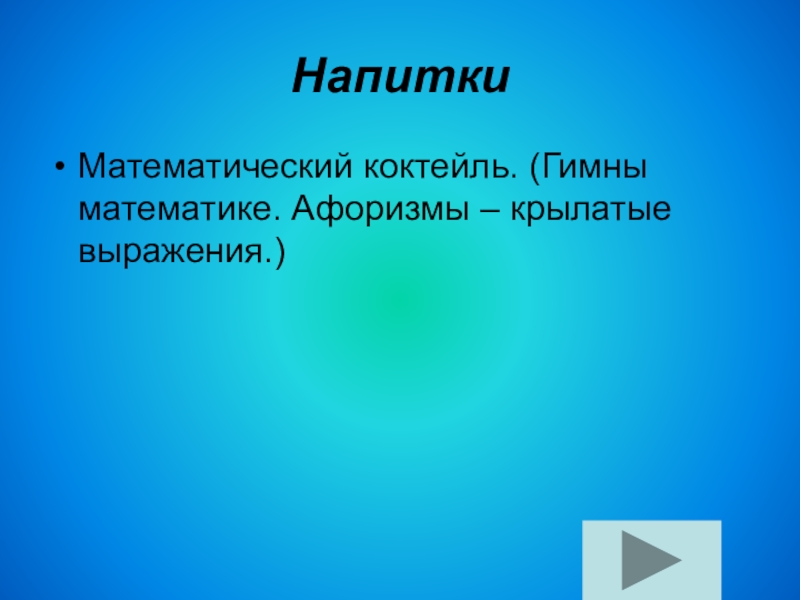 Напитки

• Математический коктейль. (Гимны математике. Афоризмы – крылатые выражения.)